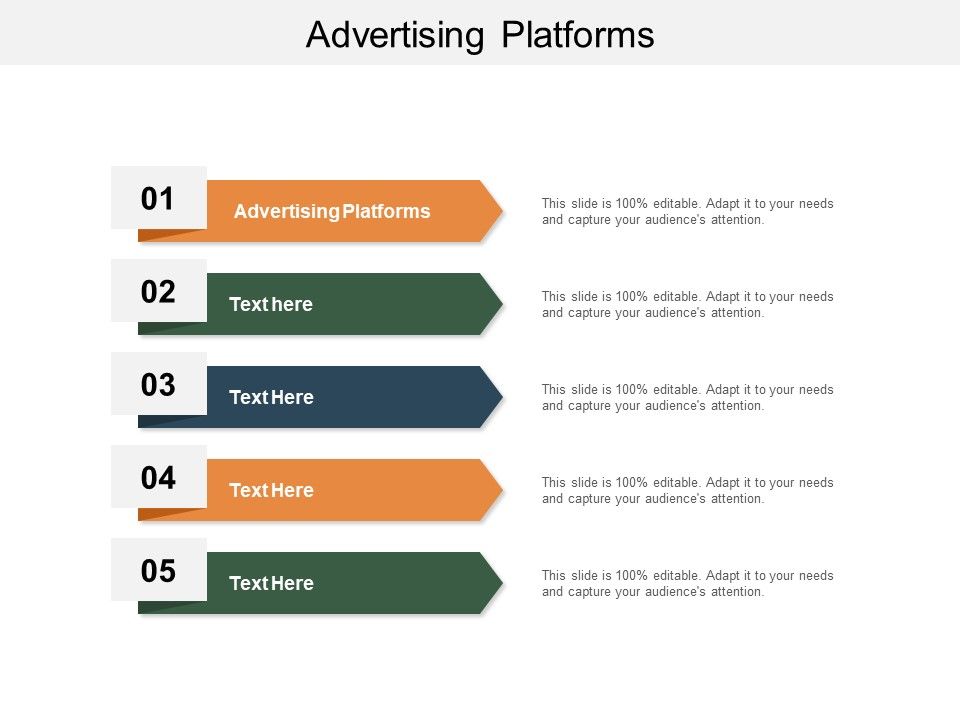 Advertising Platforms

01
Advertising Platforms
This slide is 100% editable. Adapt it to your needs and capture your audience's attention.

02
Text here
This slide is 100% editable. Adapt it to your needs and capture your audience's attention.

03
Text Here
This slide is 100% editable. Adapt it to your needs and capture your audience's attention.

04
Text Here
This slide is 100% editable. Adapt it to your needs and capture your audience's attention.

05
Text Here
This slide is 100% editable. Adapt it to your needs and capture your audience's attention.